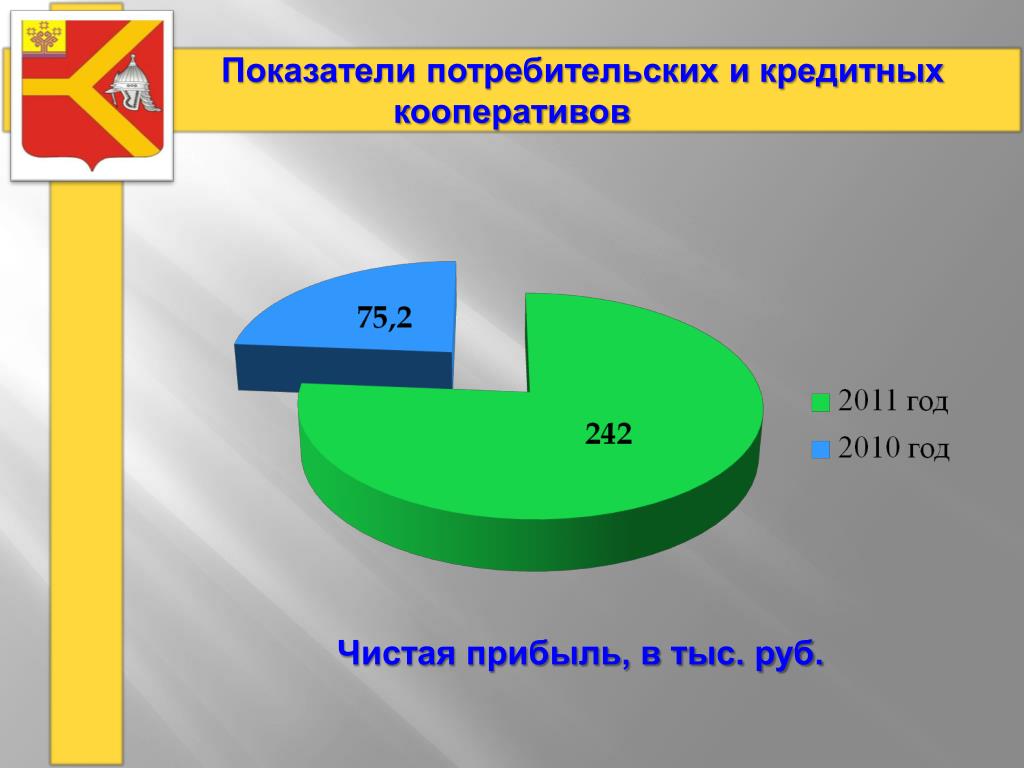 Показатели потребительских и кредитных кооперативов

75,2

242

2011 год

2010 год

Чистая прибыль, в тыс. руб.